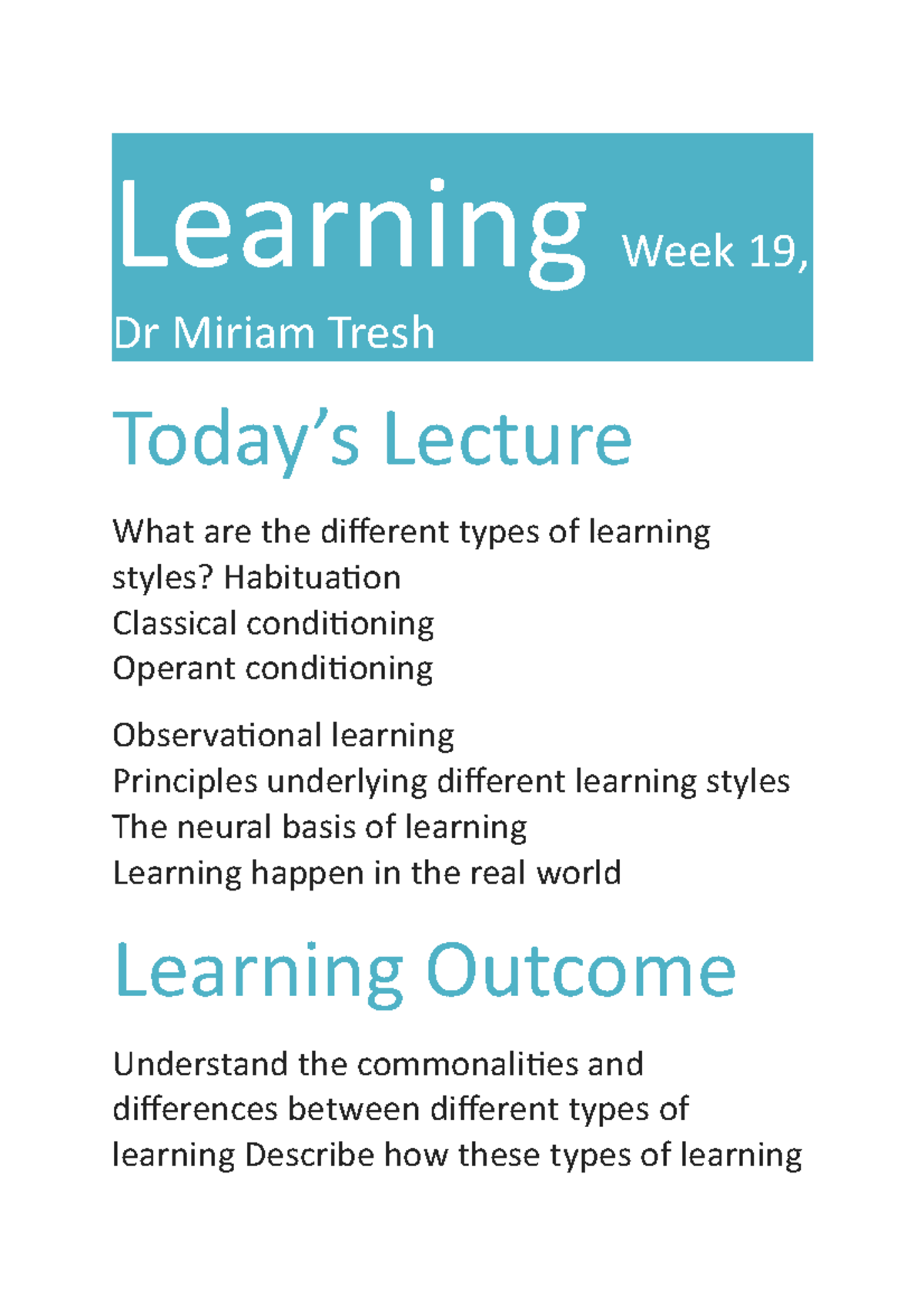 Learning Week 19, Dr Miriam Tresh

Today’s Lecture

What are the different types of learning styles? Habituation
Classical conditioning
Operant conditioning

Observational learning
Principles underlying different learning styles
The neural basis of learning
Learning happen in the real world

Learning Outcome

Understand the commonalities and differences between different types of learning Describe how these types of learning